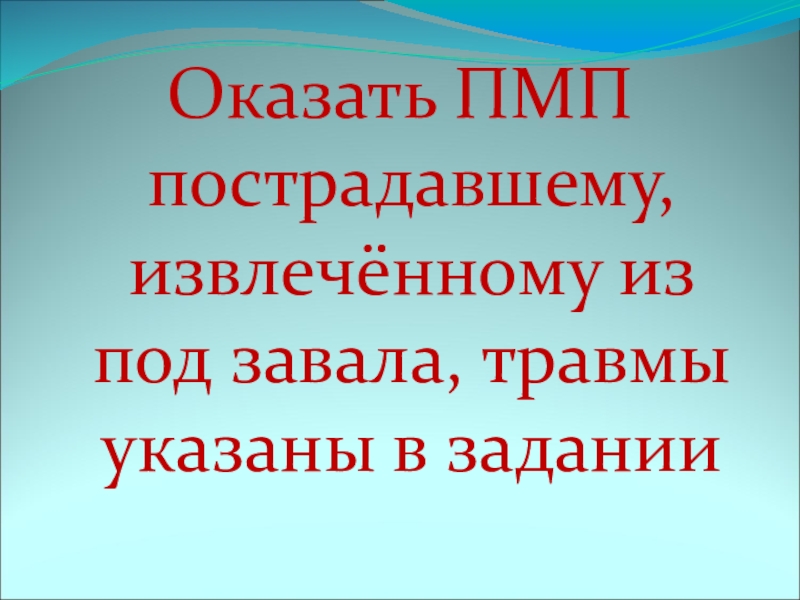 Оказать ПМП пострадавшему, извлечённому из под завала, травмы указаны в задании